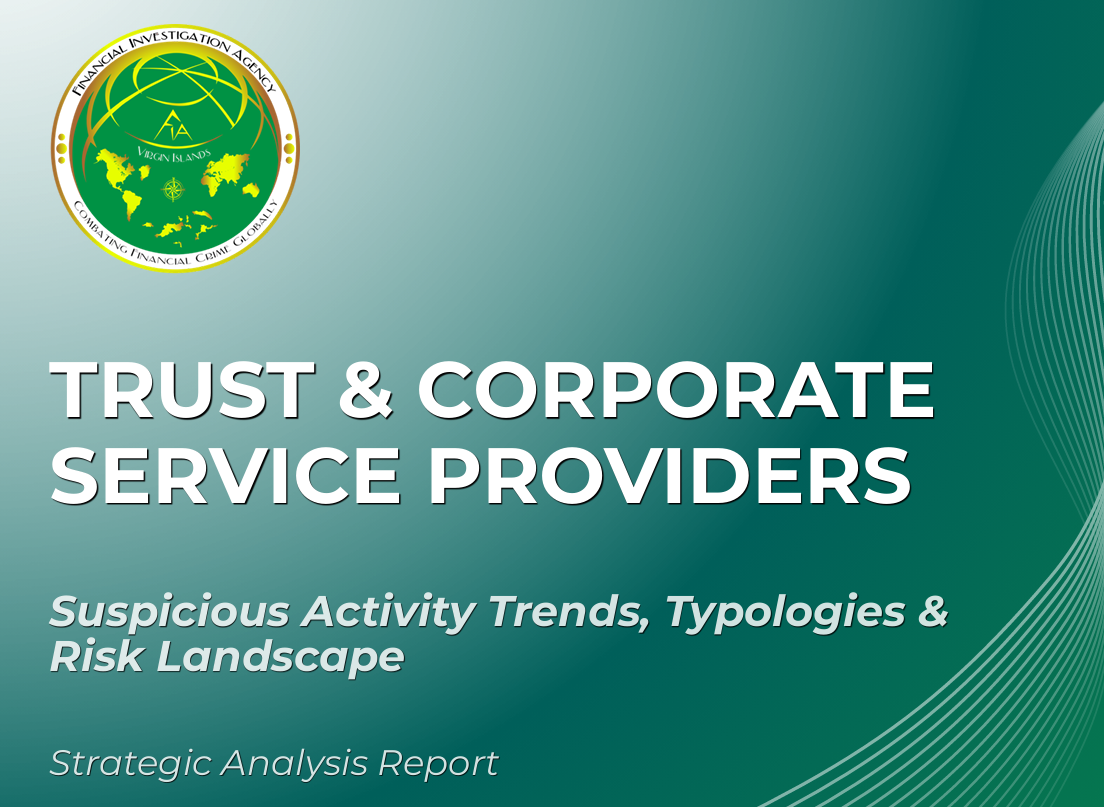 FINANCIAL INVESTIGATION AGENCY

FIA

VIRGIN ISLANDS

COMBATING FINANCIAL CRIME GLOBALLY

TRUST & CORPORATE SERVICE PROVIDERS

Suspicious Activity Trends, Typologies & Risk Landscape

Strategic Analysis Report